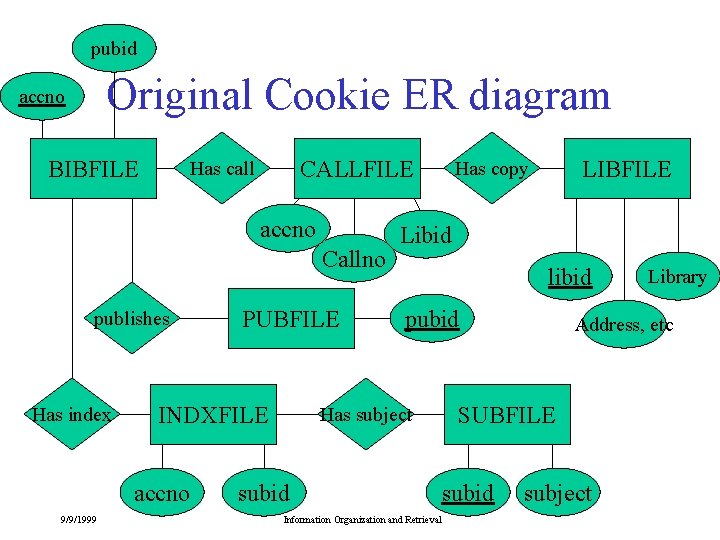 Original Cookie ER diagram

pubid

accno

BIBFILE

Has call

CALLFILE

Has copy

LIBFILE

accno

Callno

Libid

libid

Library

Address, etc

publishes

PUBFILE

pubid

Has index

INDXFILE

Has subject

SUBFILE

accno

subid

subid

subject

9/9/1999

Information Organization and Retrieval